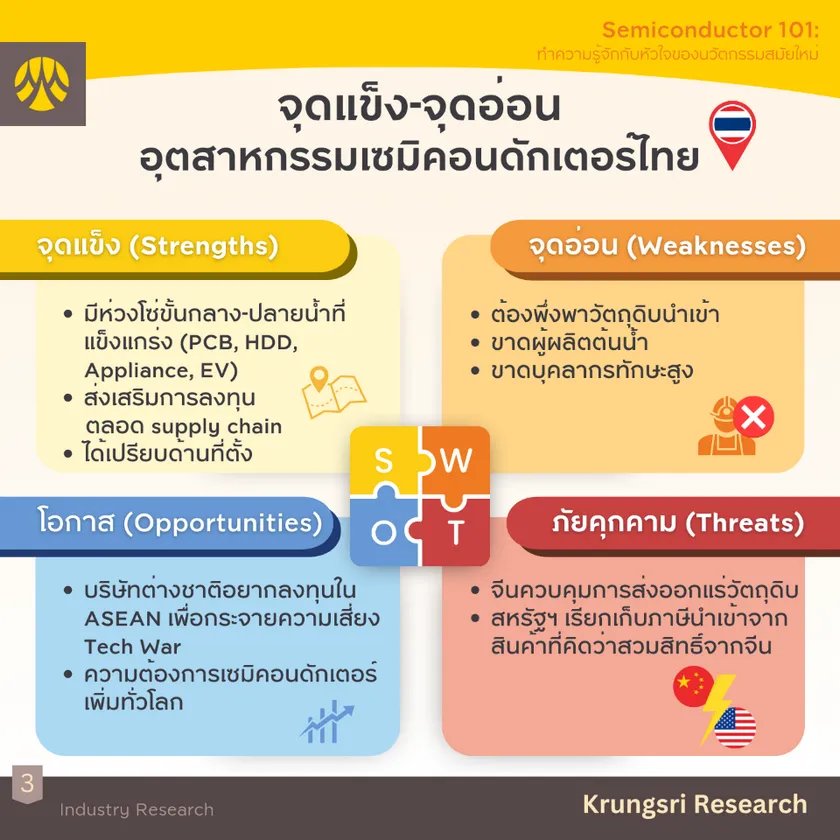 Semiconductor 101:
ทำความรู้จักกับหัวใจของนวัตกรรมสมัยใหม่

จุดแข็ง-จุดอ่อน
อุตสาหกรรมเซมิคอนดักเตอร์ไทย

จุดแข็ง (Strengths)

• มีห่วงโซ่ขั้นกลาง-ปลายน้ำที่แข็งแกร่ง (PCB, HDD, Appliance, EV)
• ส่งเสริมการลงทุนตลอด supply chain
• ได้เปรียบด้านที่ตั้ง

จุดอ่อน (Weaknesses)

• ต้องพึ่งพาวัตถุดิบนำเข้า
• ขาดผู้ผลิตต้นน้ำ
• ขาดบุคลากรทักษะสูง

S W O T

โอกาส (Opportunities)

• บริษัทต่างชาติอยากลงทุนใน ASEAN เพื่อกระจายความเสี่ยง Tech War
• ความต้องการเซมิคอนดักเตอร์เพิ่มทั่วโลก

ภัยคุกคาม (Threats)

• จีนควบคุมการส่งออกแร่วัตถุดิบ
• สหรัฐฯ เรียกเก็บภาษีนำเข้าจากสินค้าที่คิดว่าสวมสิทธิ์จากจีน

3
Industry Research
Krungsri Research